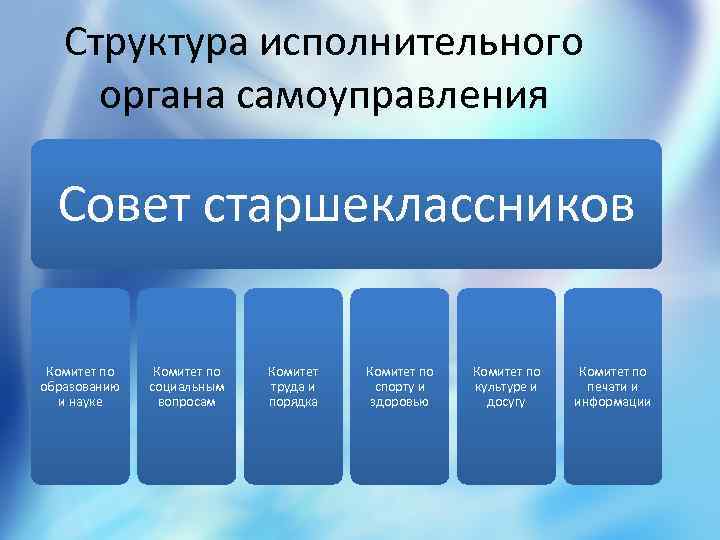 Структура исполнительного органа самоуправления

Совет старшеклассников

Комитет по образованию и науке

Комитет по социальным вопросам

Комитет труда и порядка

Комитет по спорту и здоровью

Комитет по культуре и досугу

Комитет по печати и информации